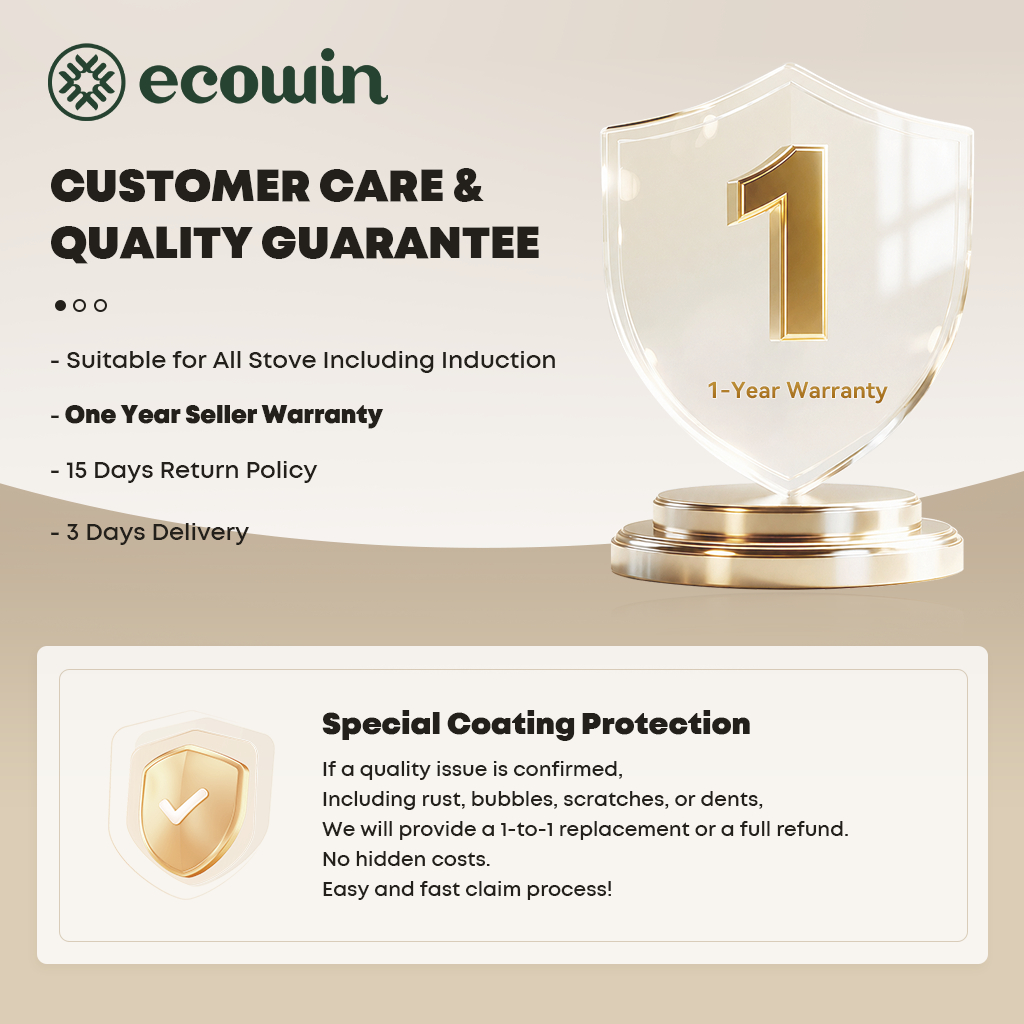 ecowin

CUSTOMER CARE & QUALITY GUARANTEE

- Suitable for All Stove Including Induction

- One Year Seller Warranty

- 15 Days Return Policy

- 3 Days Delivery

1

1-Year Warranty

Special Coating Protection

If a quality issue is confirmed,
Including rust, bubbles, scratches, or dents,
We will provide a 1-to-1 replacement or a full refund.
No hidden costs.
Easy and fast claim process!